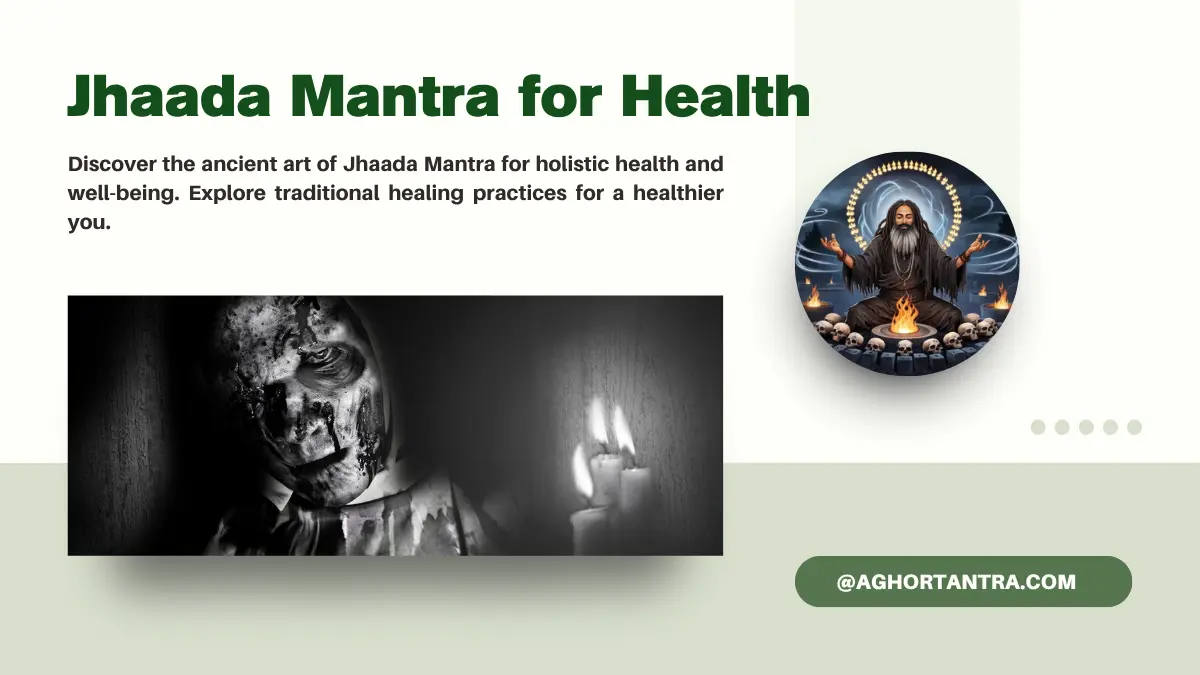 Jhaada Mantra for Health

Discover the ancient art of Jhaada Mantra for holistic health and well-being. Explore traditional healing practices for a healthier you.

@AGHORTANTRA.COM